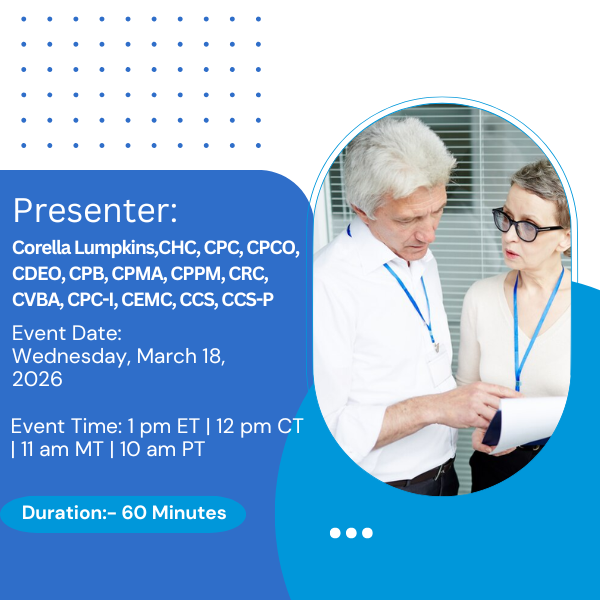 Presenter:

Corella Lumpkins,CHC, CPC, CPCO, CDEO, CPB, CPMA, CPPM, CRC, CVBA, CPC-I, CEMC, CCS, CCS-P

Event Date:
Wednesday, March 18, 2026

Event Time: 1 pm ET | 12 pm CT | 11 am MT | 10 am PT

Duration:- 60 Minutes